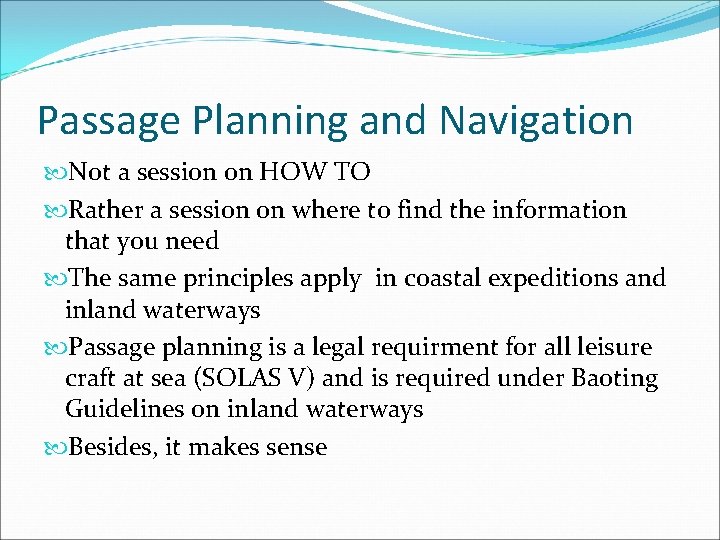 Passage Planning and Navigation

Not a session on HOW TO

Rather a session on where to find the information that you need

The same principles apply  in coastal expeditions and inland waterways

Passage planning is a legal requirment for all leisure craft at sea (SOLAS V) and is required under Baoting Guidelines on inland waterways

Besides, it makes sense